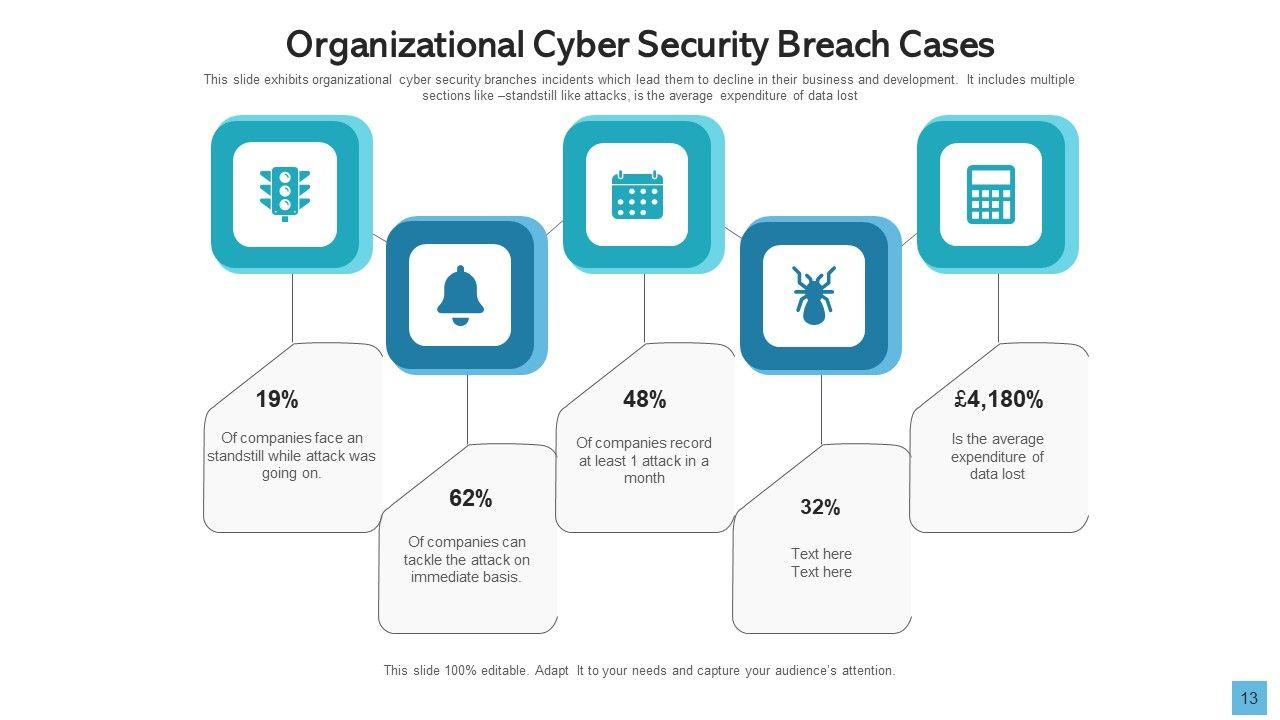 Organizational Cyber Security Breach Cases

This slide exhibits organizational cyber security branches incidents which lead them to decline in their business and development. It includes multiple sections like –standstill like attacks, is the average expenditure of data lost

19%

Of companies face an standstill while attack was going on.

62%

Of companies can tackle the attack on immediate basis.

48%

Of companies record at least 1 attack in a month

32%

Text here
Text here

£4,180%

Is the average expenditure of data lost

This slide 100% editable. Adapt It to your needs and capture your audience's attention.

13